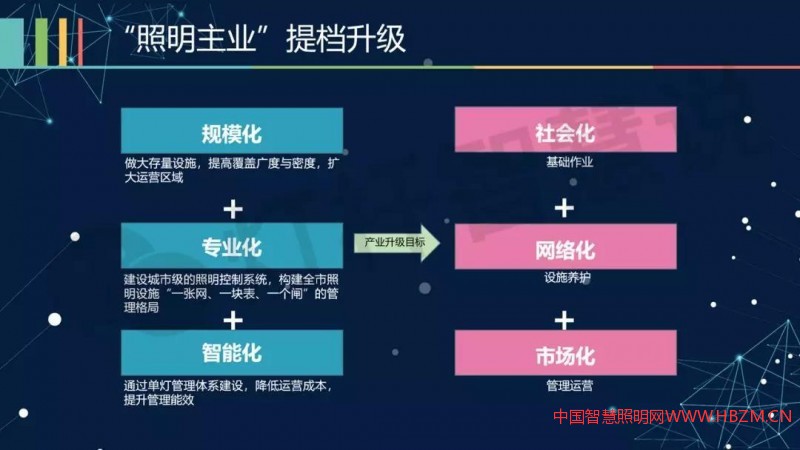 “照明主业”提档升级

规模化

做大存量设施，提高覆盖广度与密度，扩大运营区域

+

专业化

建设城市级的照明控制系统，构建全市照明设施“一张网、一块表、一个闸”的管理格局

+

智能化

通过单灯管理体系建设，降低运营成本，提升管理能效

产业升级目标

社会化

基础作业

+

网络化

设施养护

+

市场化

管理运营

中国智慧照明网WWW.HBZM.CN